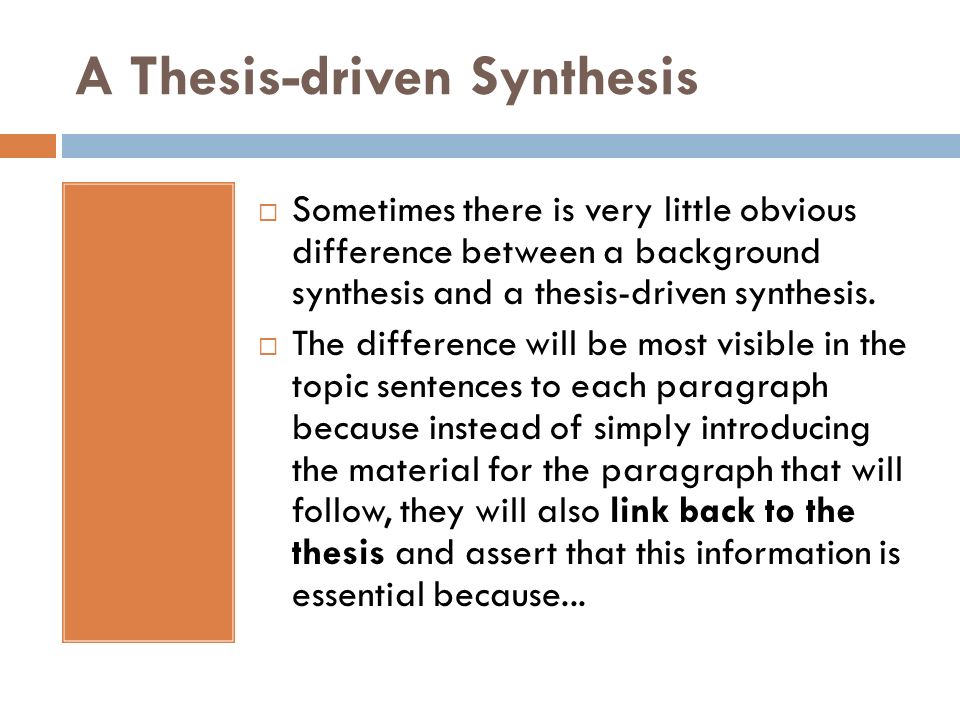 A Thesis-driven Synthesis

□ Sometimes there is very little obvious difference between a background synthesis and a thesis-driven synthesis.

□ The difference will be most visible in the topic sentences to each paragraph because instead of simply introducing the material for the paragraph that will follow, they will also link back to the thesis and assert that this information is essential because...